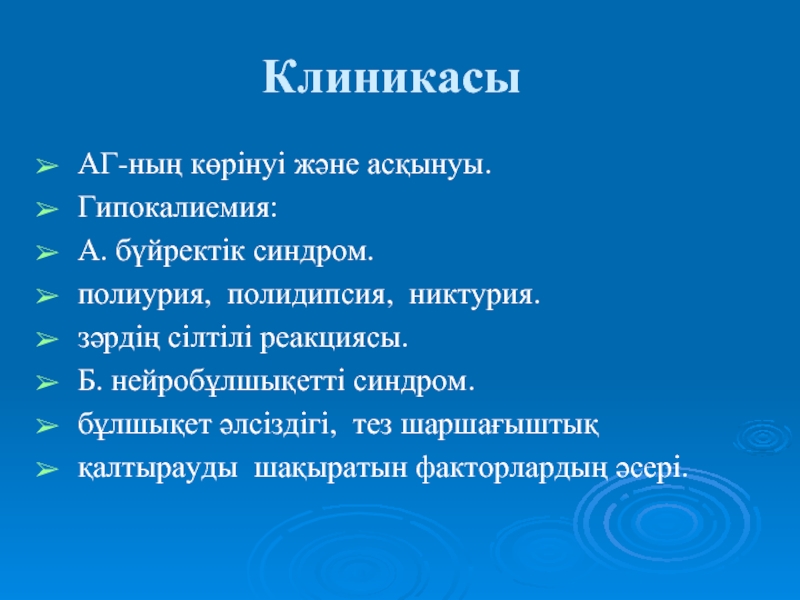 Клиникасы

➢ АГ-ның көрінуі және асқынуы.
➢ Гипокалиемия:
➢ А. бүйректік синдром.
➢ полиурия, полидипсия, никтурия.
➢ зәрдің сілтілі реакциясы.
➢ Б. нейробұлшықетті синдром.
➢ бұлшықет әлсіздігі, тез шаршағыштық
➢ қалтырауды шақыратын факторлардың әсері.